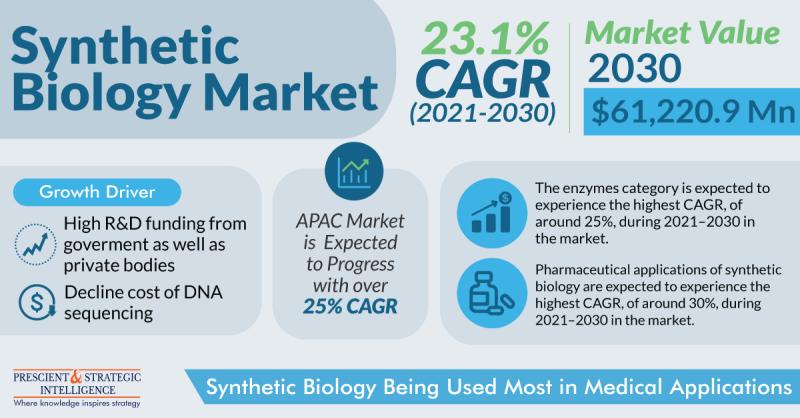 Synthetic Biology Market

23.1% CAGR (2021-2030)

Market Value 2030

$61,220.9 Mn

Growth Driver

High R&D funding from goverment as well as private bodies

Decline cost of DNA sequencing

APAC Market is Expected to Progress with over 25% CAGR

The enzymes category is expected to experience the highest CAGR, of around 25%, during 2021–2030 in the market.

Pharmaceutical applications of synthetic biology are expected to experience the highest CAGR, of around 30%, during 2021–2030 in the market.

PRESCIENT & STRATEGIC INTELLIGENCE
Where knowledge inspires strategy

Synthetic Biology Being Used Most in Medical Applications